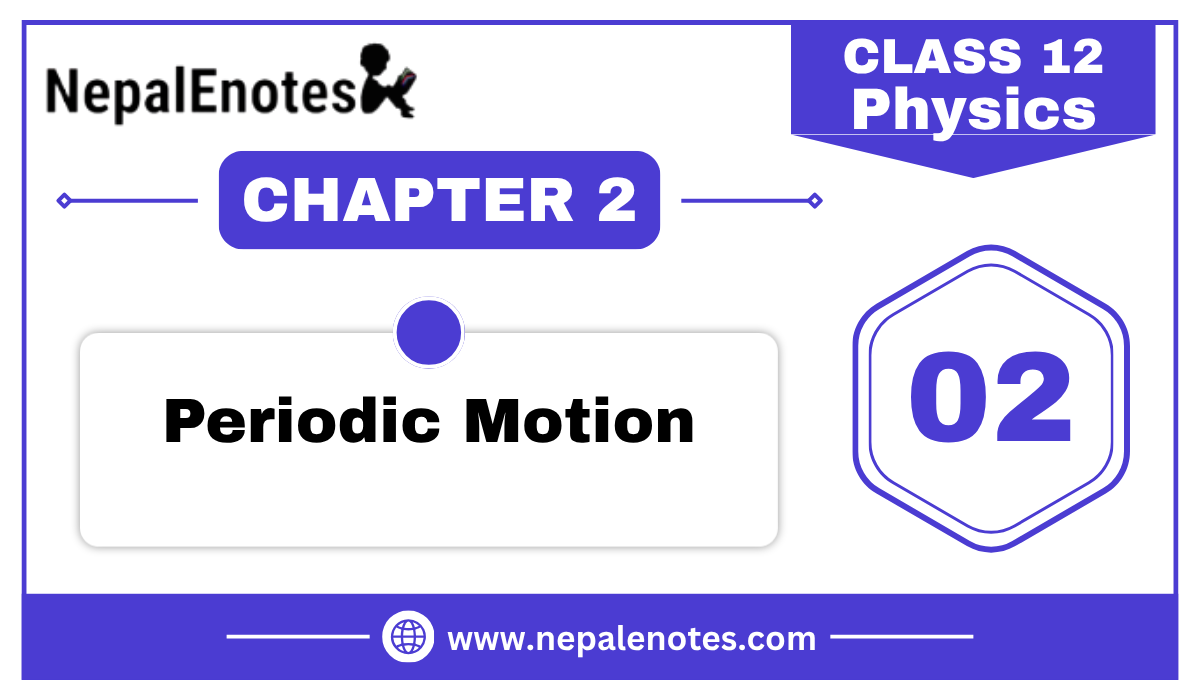 NepalEnotes

CLASS 12
Physics

CHAPTER 2

Periodic Motion

02

www.nepalenotes.com